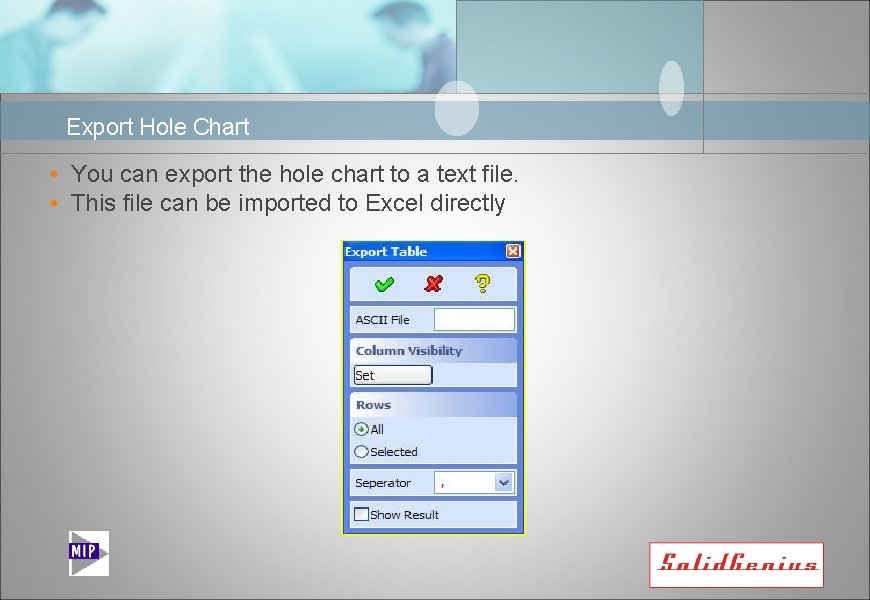 Export Hole Chart

• You can export the hole chart to a text file.
• This file can be imported to Excel directly

Export Table

ASCII File

Column Visibility

Set

Rows

All

Selected

Seperator ,

Show Result

MIP

SolidGenius